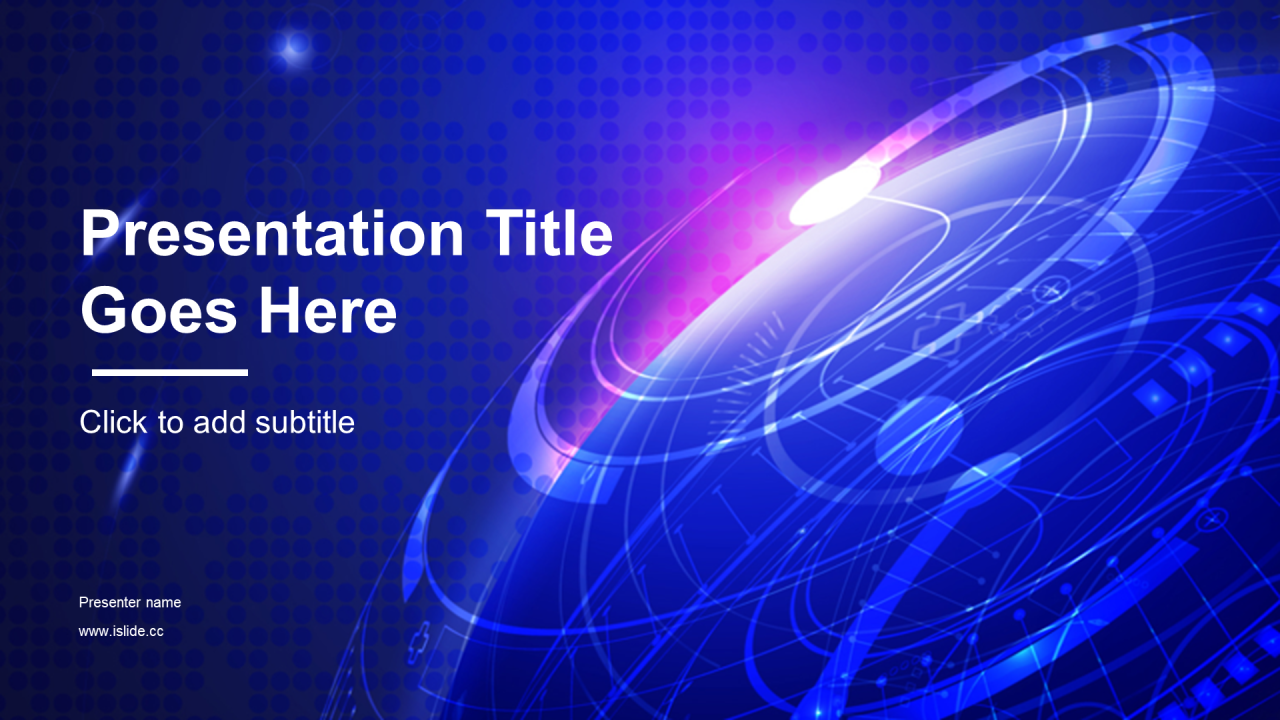 Presentation Title Goes Here

Click to add subtitle

Presenter name

www.islide.cc